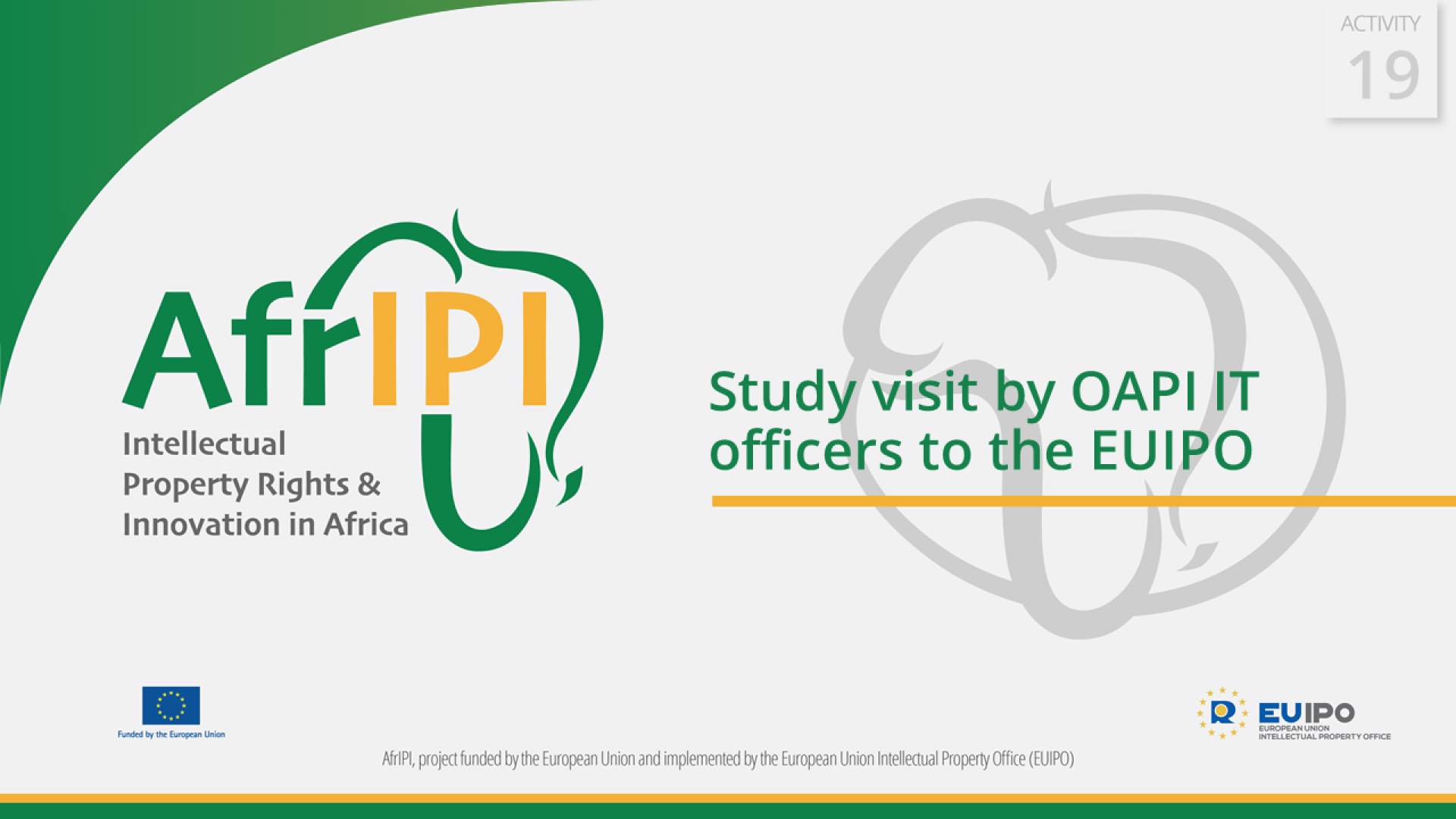 ACTIVITY
19

AfrIPI
Intellectual Property Rights & Innovation in Africa

Study visit by OAPI IT officers to the EUIPO

Funded by the European Union

EUIPO
EUROPEAN UNION INTELLECTUAL PROPERTY OFFICE

AfrIPI, project funded by the European Union and implemented by the European Union Intellectual Property Office (EUIPO)